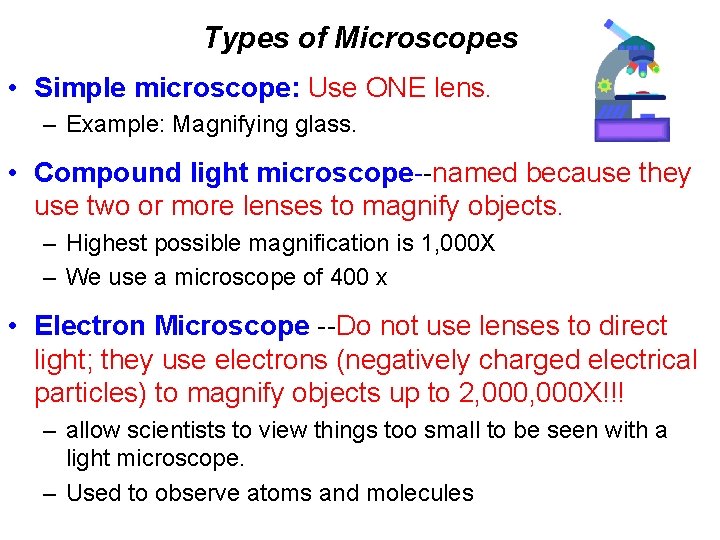 Types of Microscopes

• Simple microscope: Use ONE lens.
– Example: Magnifying glass.

• Compound light microscope--named because they use two or more lenses to magnify objects.
– Highest possible magnification is 1,000X
– We use a microscope of 400 x

• Electron Microscope --Do not use lenses to direct light; they use electrons (negatively charged electrical particles) to magnify objects up to 2,000,000X!!!
– allow scientists to view things too small to be seen with a light microscope.
– Used to observe atoms and molecules